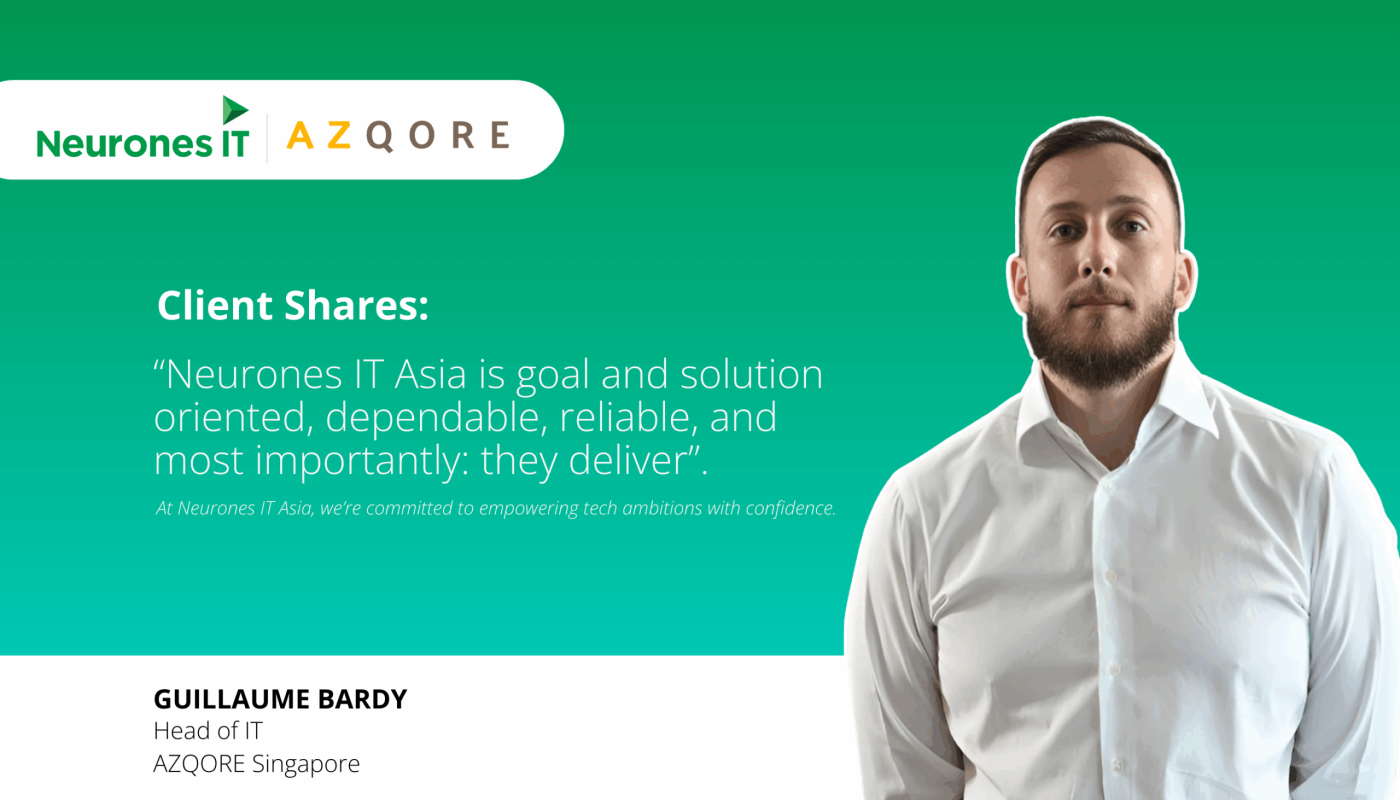 Neurones IT | AZQORE

Client Shares:

“Neurones IT Asia is goal and solution oriented, dependable, reliable, and most importantly: they deliver”.

At Neurones IT Asia, we’re committed to empowering tech ambitions with confidence.

GUILLAUME BARDY
Head of IT
AZQORE Singapore